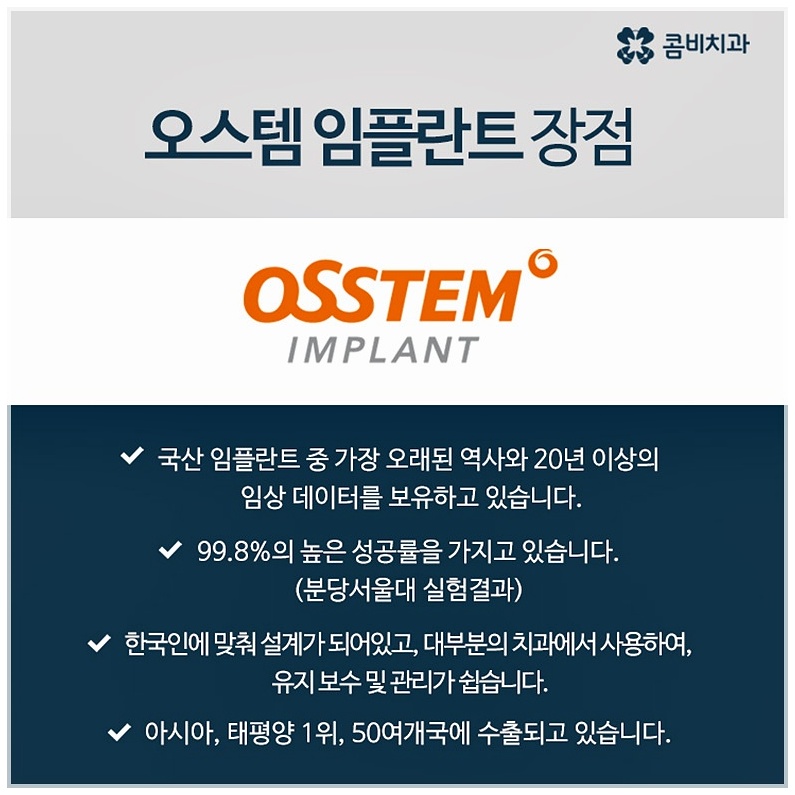 콤비치과

오스템 임플란트 장점

OSSTEM
IMPLANT

✔ 국산 임플란트 중 가장 오래된 역사와 20년 이상의 임상 데이터를 보유하고 있습니다.

✔ 99.8%의 높은 성공률을 가지고 있습니다. (분당서울대 실험결과)

✔ 한국인에 맞춰 설계가 되어있고, 대부분의 치과에서 사용하여, 유지 보수 및 관리가 쉽습니다.

✔ 아시아, 태평양 1위, 50여개국에 수출되고 있습니다.